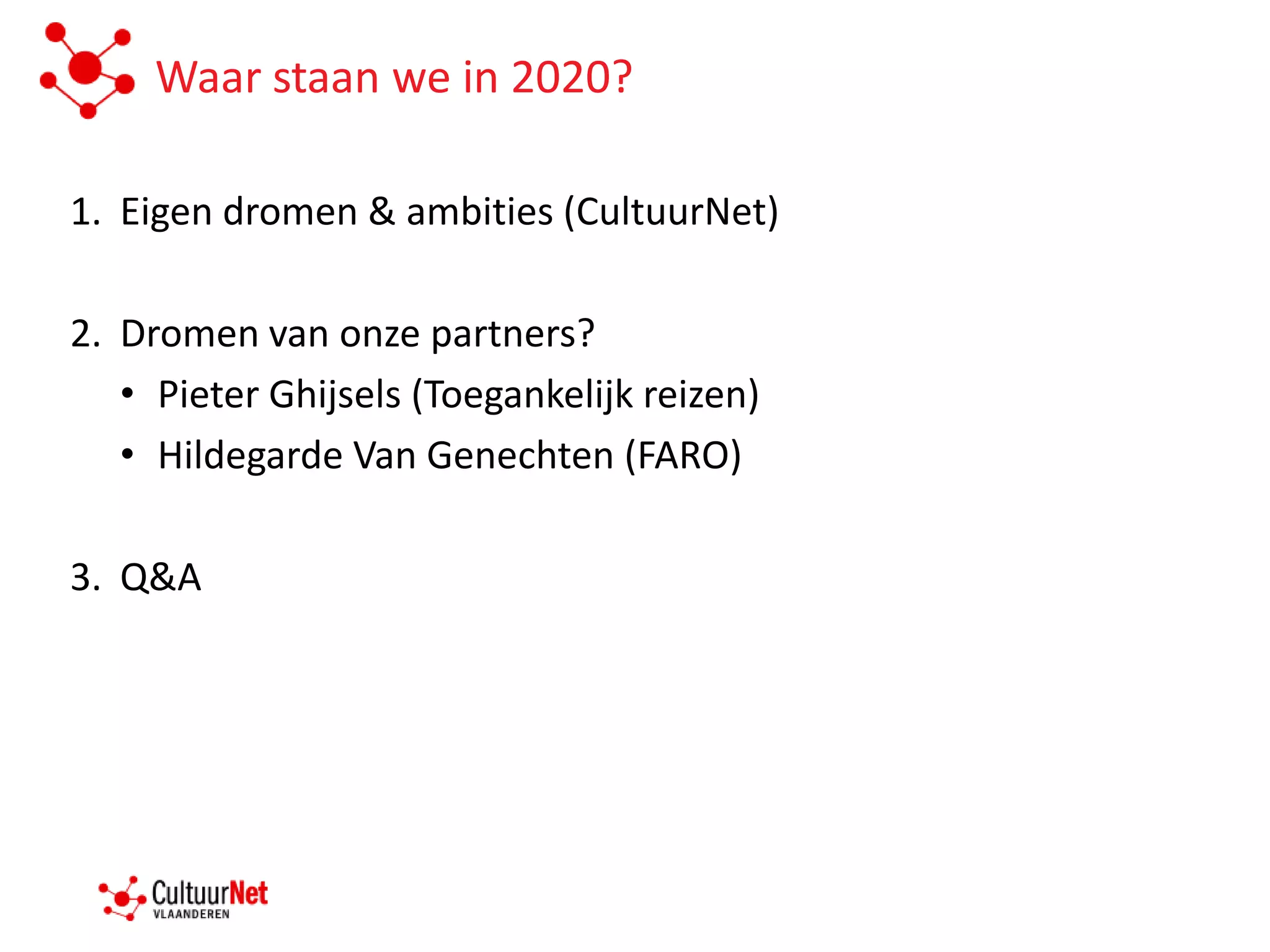 Waar staan we in 2020?

1. Eigen dromen & ambities (CultuurNet)

2. Dromen van onze partners?
• Pieter Ghijsels (Toegankelijk reizen)
• Hildegarde Van Genechten (FARO)

3. Q&A

CultuurNet
VLAANDEREN